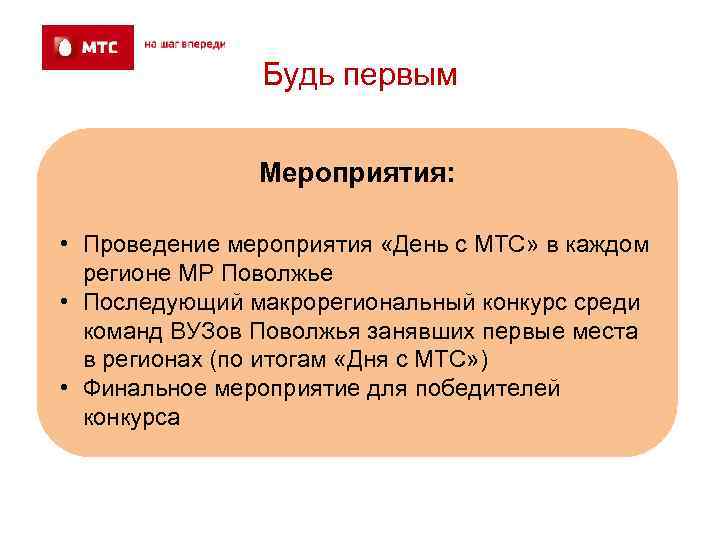 МТС
на шаг впереди

Будь первым

Мероприятия:

• Проведение мероприятия «День с МТС» в каждом регионе МР Поволжье
• Последующий макрорегиональный конкурс среди команд ВУЗов Поволжья занявших первые места в регионах (по итогам «Дня с МТС»)
• Финальное мероприятие для победителей конкурса